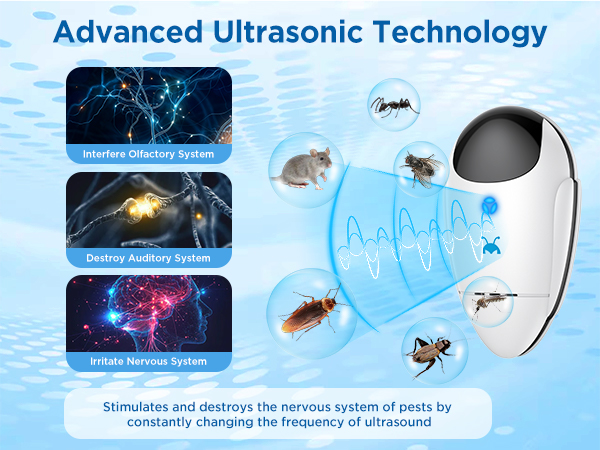 Advanced Ultrasonic Technology

Interfere Olfactory System

Destroy Auditory System

Irritate Nervous System

Stimulates and destroys the nervous system of pests by constantly changing the frequency of ultrasound